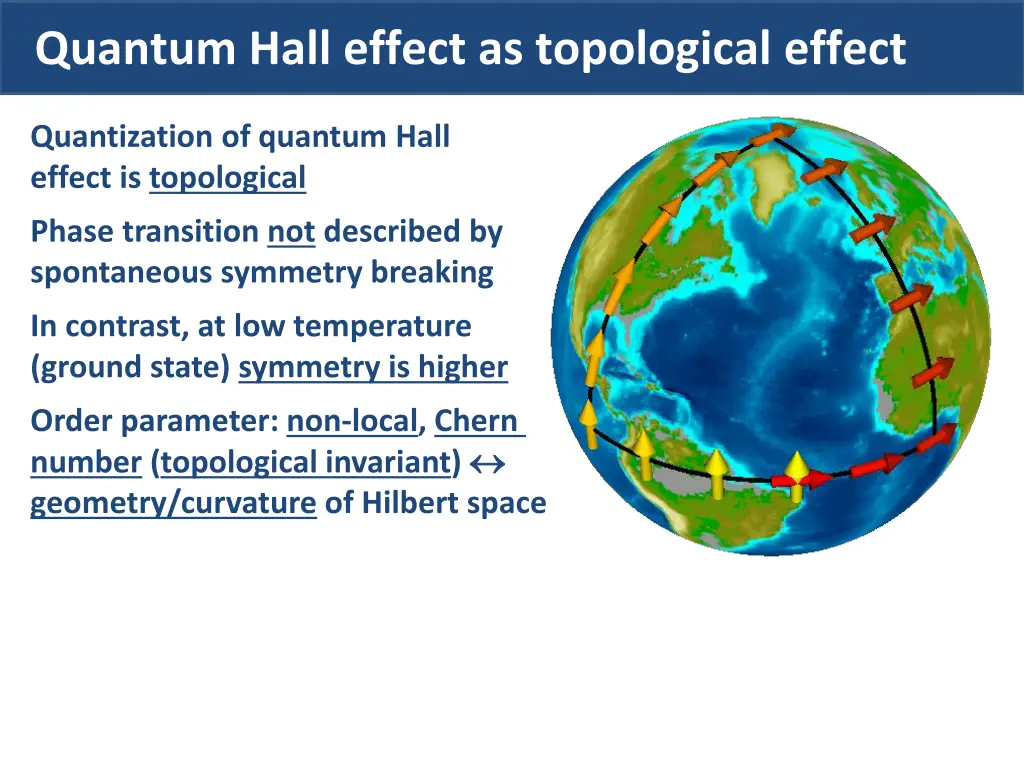 Quantum Hall effect as topological effect

Quantization of quantum Hall effect is topological

Phase transition not described by spontaneous symmetry breaking

In contrast, at low temperature (ground state) symmetry is higher

Order parameter: non-local, Chern number (topological invariant) $\leftrightarrow$ geometry/curvature of Hilbert space